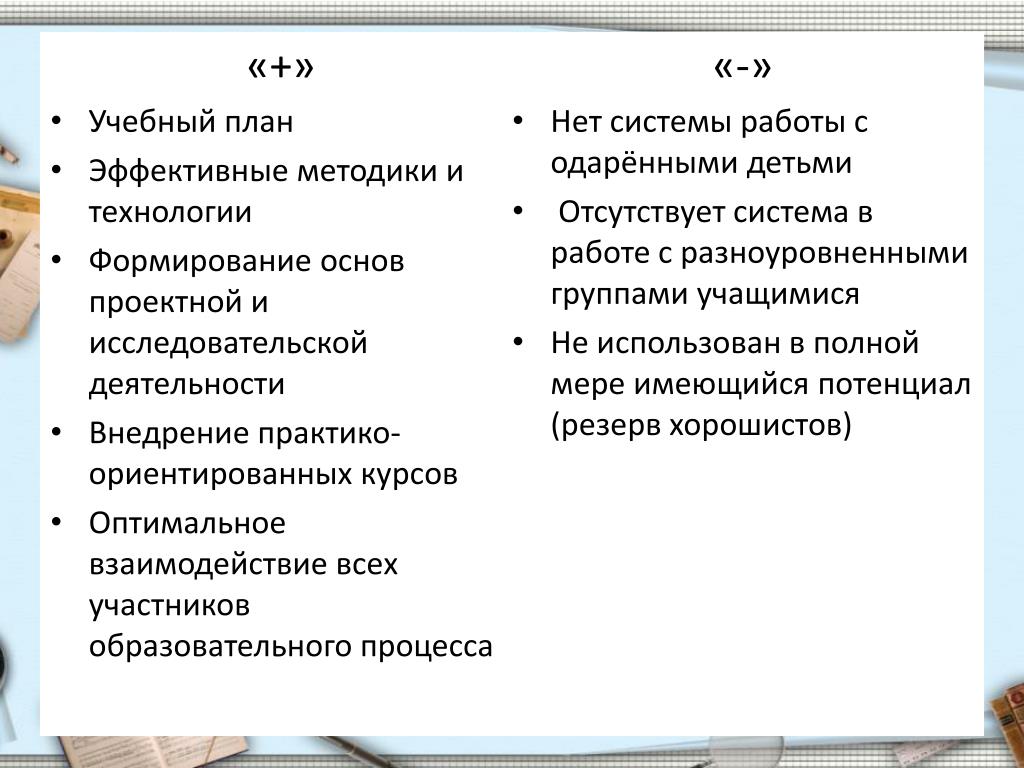 «+»

• Учебный план
• Эффективные методики и технологии
• Формирование основ проектной и исследовательской деятельности
• Внедрение практико-ориентированных курсов
• Оптимальное взаимодействие всех участников образовательного процесса

«-»

• Нет системы работы с одарёнными детьми
• Отсутствует система в работе с разноуровненными группами учащимися
• Не использован в полной мере имеющийся потенциал (резерв хорошистов)